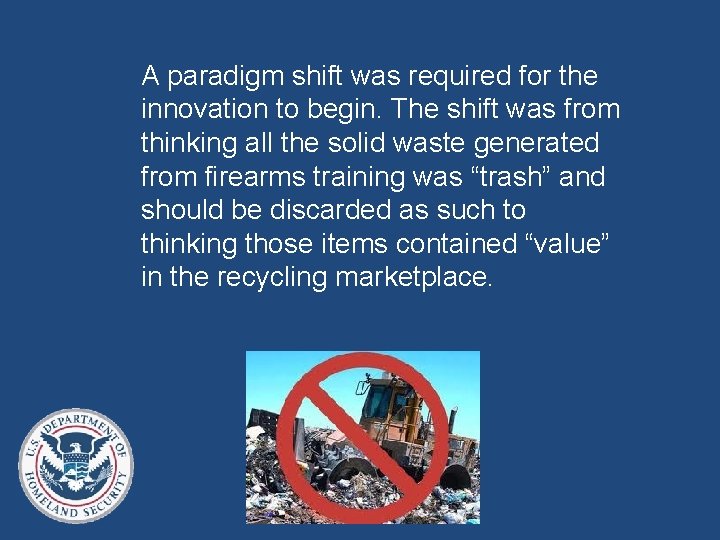 A paradigm shift was required for the innovation to begin. The shift was from thinking all the solid waste generated from firearms training was “trash” and should be discarded as such to thinking those items contained “value” in the recycling marketplace.

U.S. DEPARTMENT OF HOMELAND SECURITY